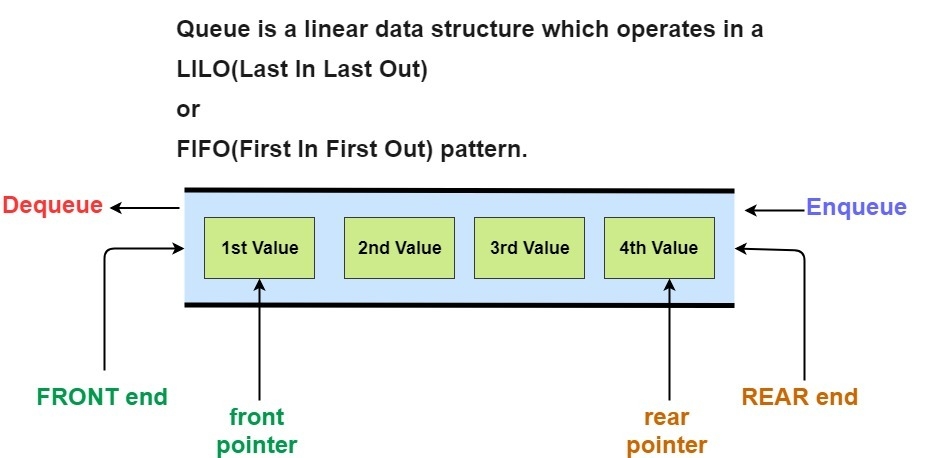 Queue is a linear data structure which operates in a
LILO(Last In Last Out)
or
FIFO(First In First Out) pattern.

Dequeue

Enqueue

1st Value

2nd Value

3rd Value

4th Value

FRONT end

front pointer

rear pointer

REAR end